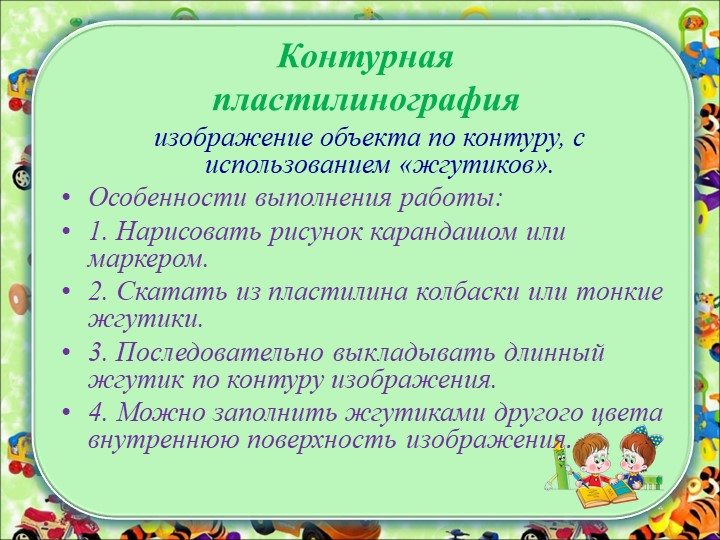 Контурная пластилинография

изображение объекта по контуру, с использованием «жгутиков».

• Особенности выполнения работы:
• 1. Нарисовать рисунок карандашом или маркером.
• 2. Скатать из пластилина колбаски или тонкие жгутики.
• 3. Последовательно выкладывать длинный жгутик по контуру изображения.
• 4. Можно заполнить жгутиками другого цвета внутреннюю поверхность изображения.